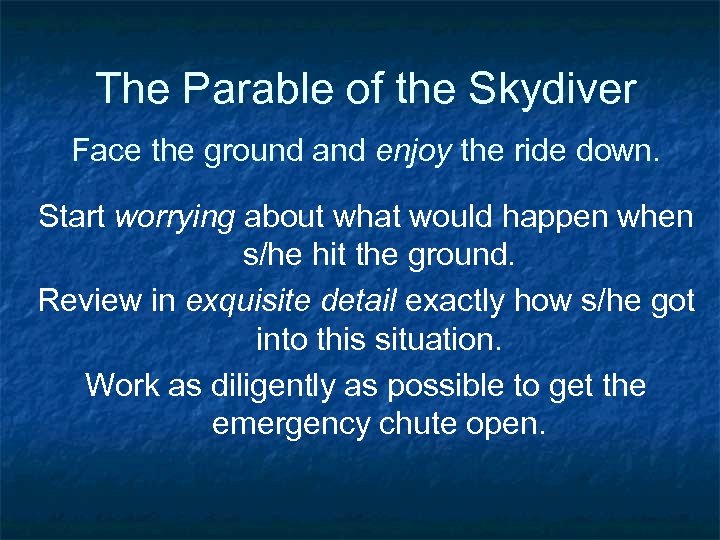 The Parable of the Skydiver

Face the ground and enjoy the ride down.

Start worrying about what would happen when s/he hit the ground.

Review in exquisite detail exactly how s/he got into this situation.

Work as diligently as possible to get the emergency chute open.